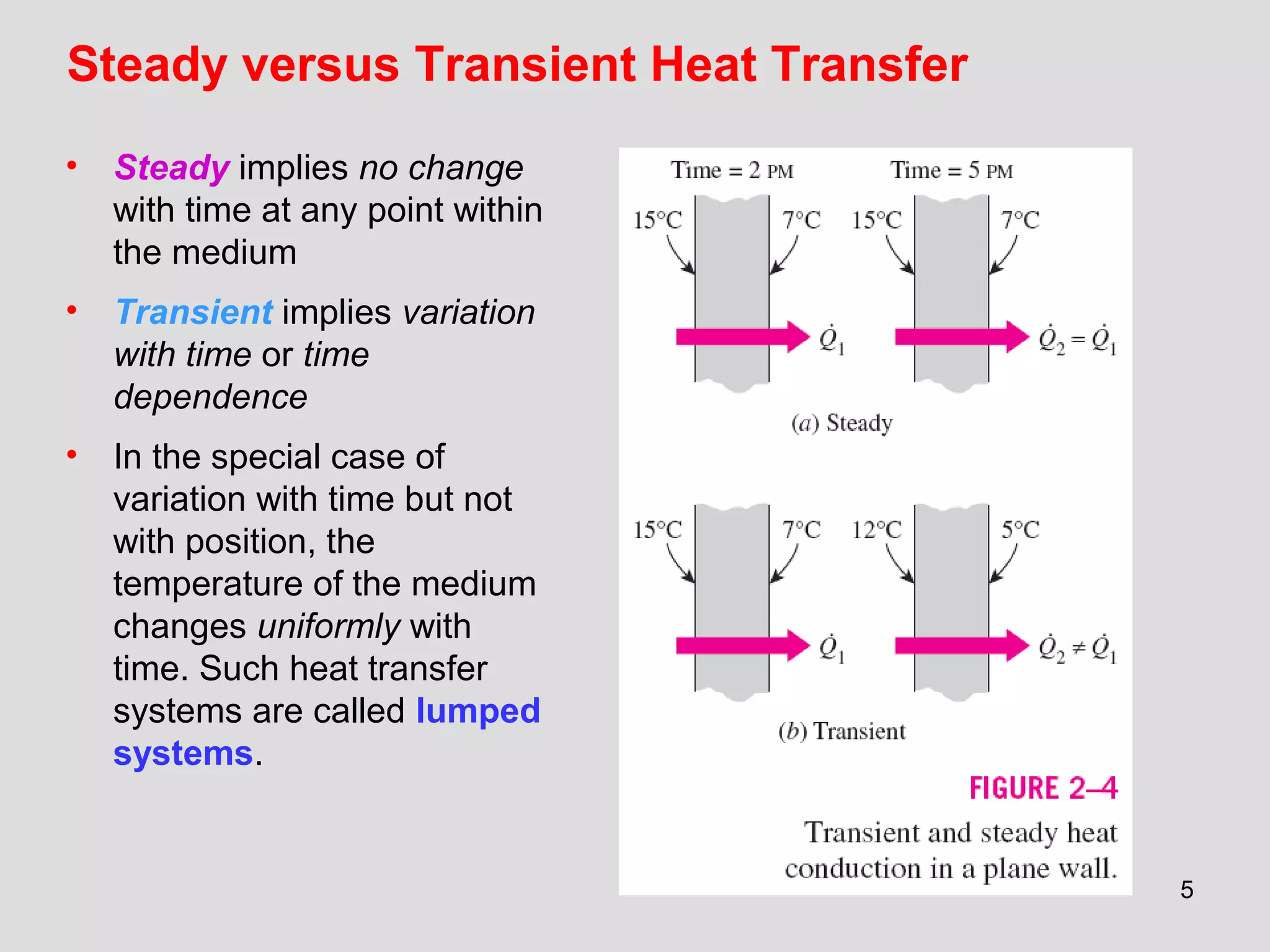 Steady versus Transient Heat Transfer

• Steady implies no change with time at any point within the medium

• Transient implies variation with time or time dependence

• In the special case of variation with time but not with position, the temperature of the medium changes uniformly with time. Such heat transfer systems are called lumped systems.

Time = 2 PM

Time = 5 PM

15°C

7°C

15°C

7°C

$\dot{Q}_1$

$\dot{Q}_2 = \dot{Q}_1$

(a) Steady

15°C

7°C

12°C

5°C

$\dot{Q}_1$

$\dot{Q}_2 \neq \dot{Q}_1$

(b) Transient

FIGURE 2–4

Transient and steady heat conduction in a plane wall.

5